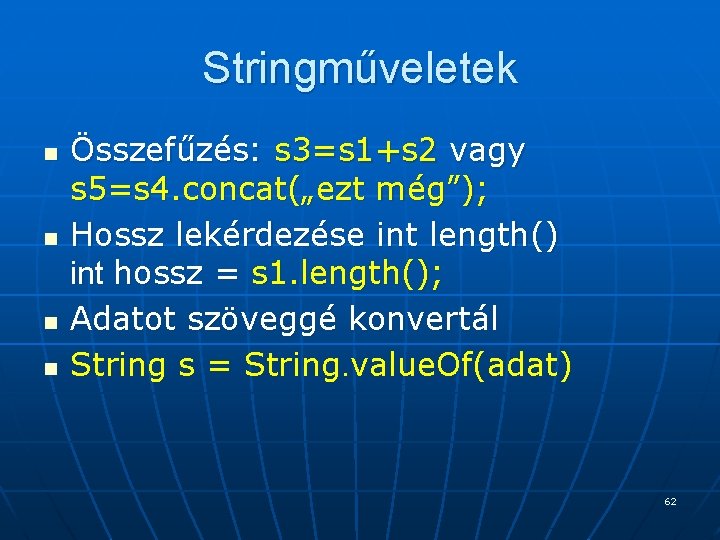 Stringműveletek

- Összefűzés: s3=s1+s2 vagy s5=s4.concat(„ezt még”);
- Hossz lekérdezése int length() int hossz = s1.length();
- Adatot szöveggé konvertál
- String s = String.valueOf(adat)

62